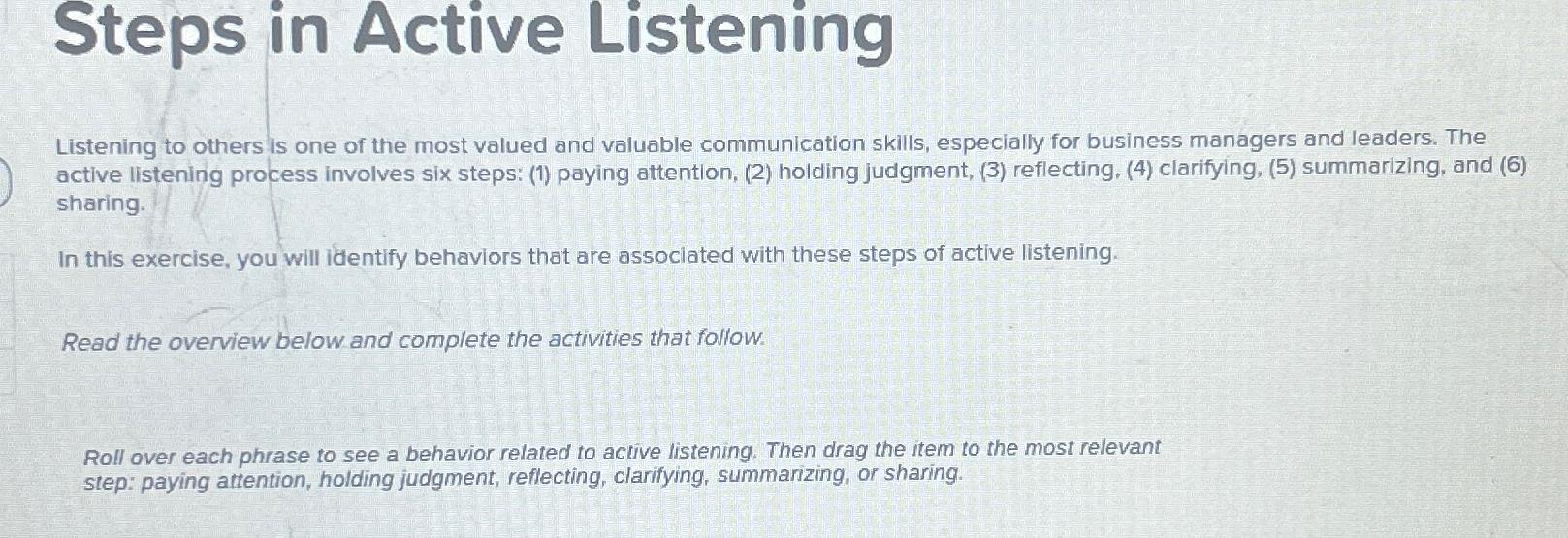 Steps in Active Listening

Listening to others is one of the most valued and valuable communication skills, especially for business managers and leaders. The active listening process involves six steps: (1) paying attention, (2) holding judgment, (3) reflecting, (4) clarifying, (5) summarizing, and (6) sharing.

In this exercise, you will identify behaviors that are associated with these steps of active listening.

Read the overview below and complete the activities that follow.

Roll over each phrase to see a behavior related to active listening. Then drag the item to the most relevant step: paying attention, holding judgment, reflecting, clarifying, summarizing, or sharing.